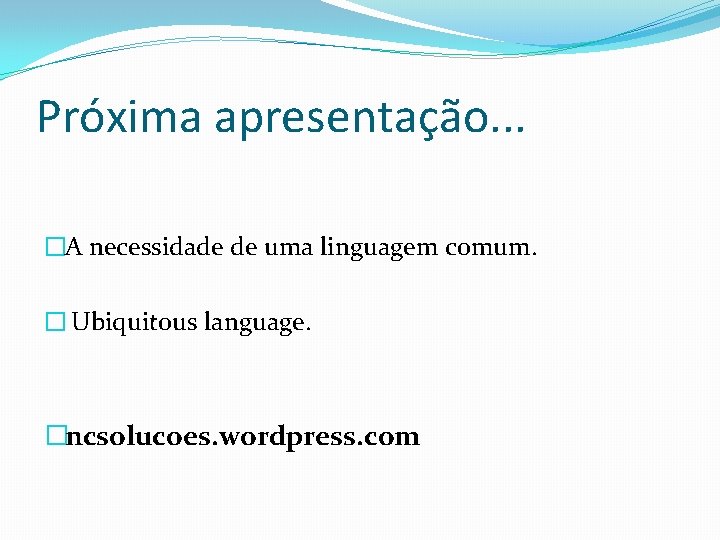 Próxima apresentação...

A necessidade de uma linguagem comum.

Ubiquitous language.

ncsolucoes.wordpress.com